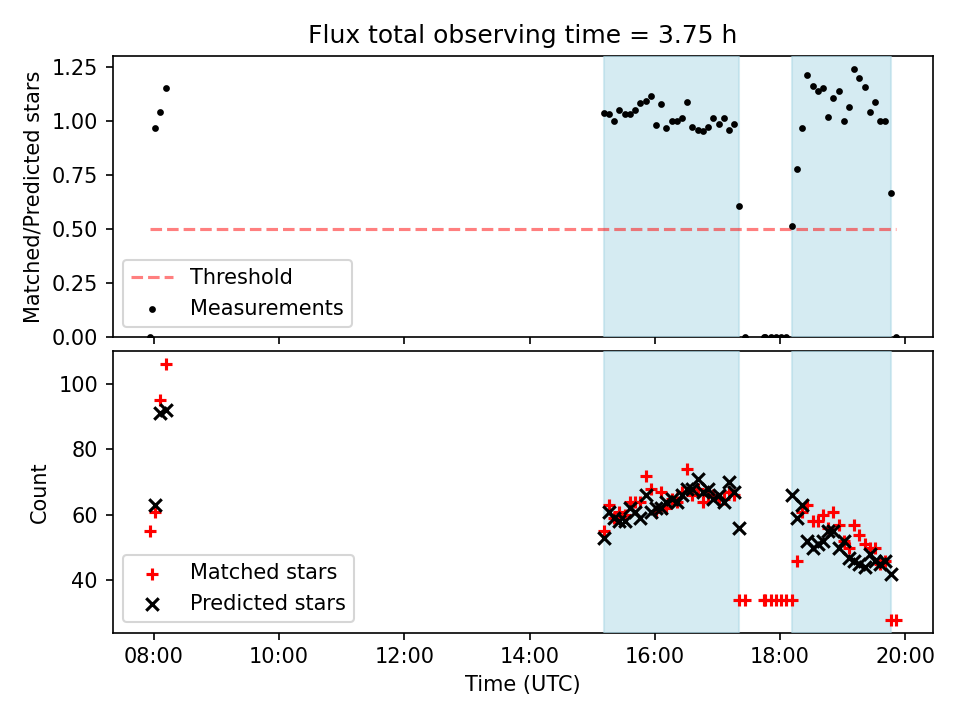 Flux total observing time = 3.75 h

Matched/Predicted stars

1.25
1.00
0.75
0.50
0.25
0.00

Threshold
Measurements

Count

100
80
60
40

Matched stars
Predicted stars

08:00
10:00
12:00
14:00
16:00
18:00
20:00

Time (UTC)